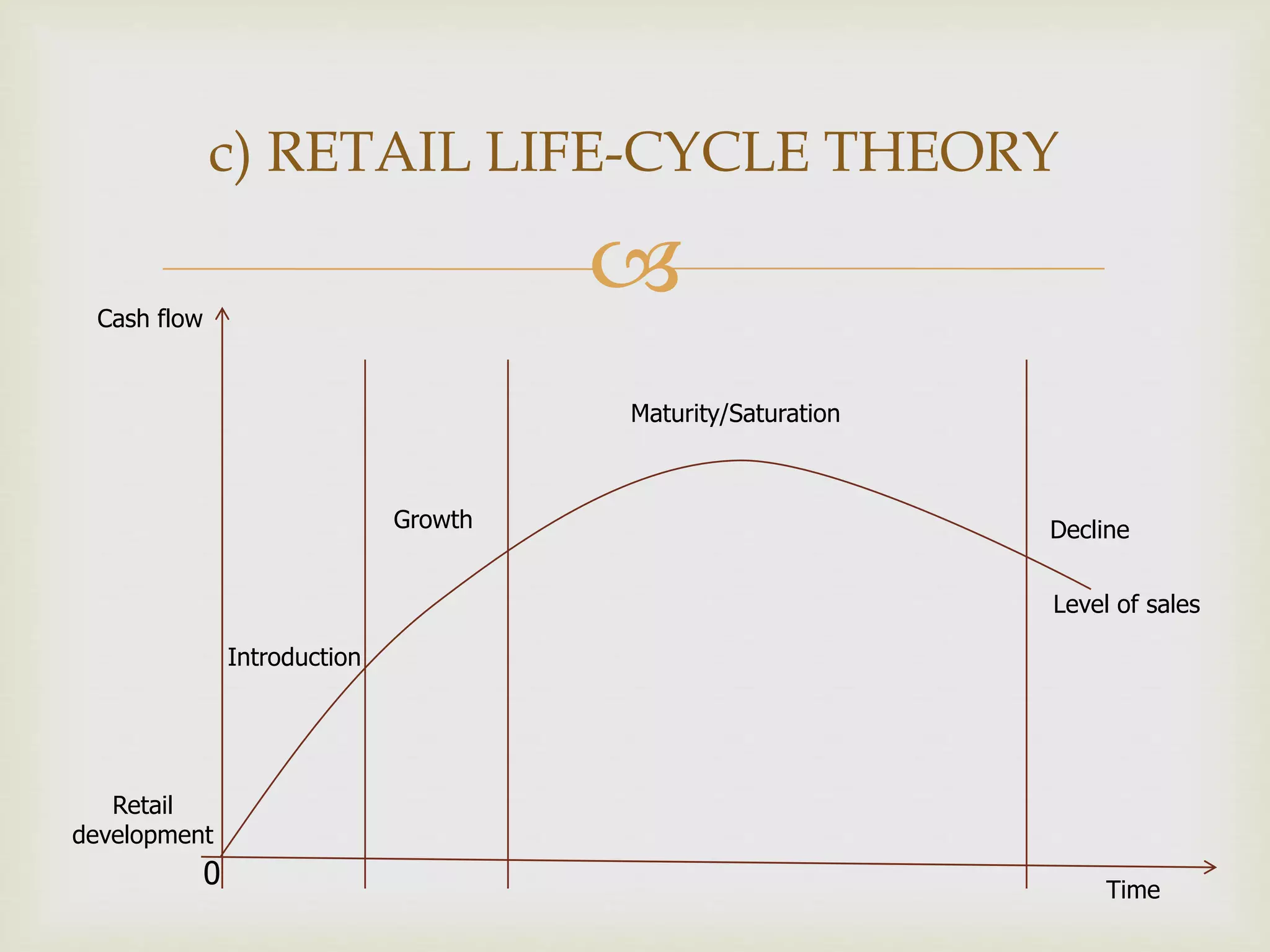 c) RETAIL LIFE-CYCLE THEORY

Cash flow

Maturity/Saturation

Growth

Decline

Level of sales

Introduction

Retail development

0

Time